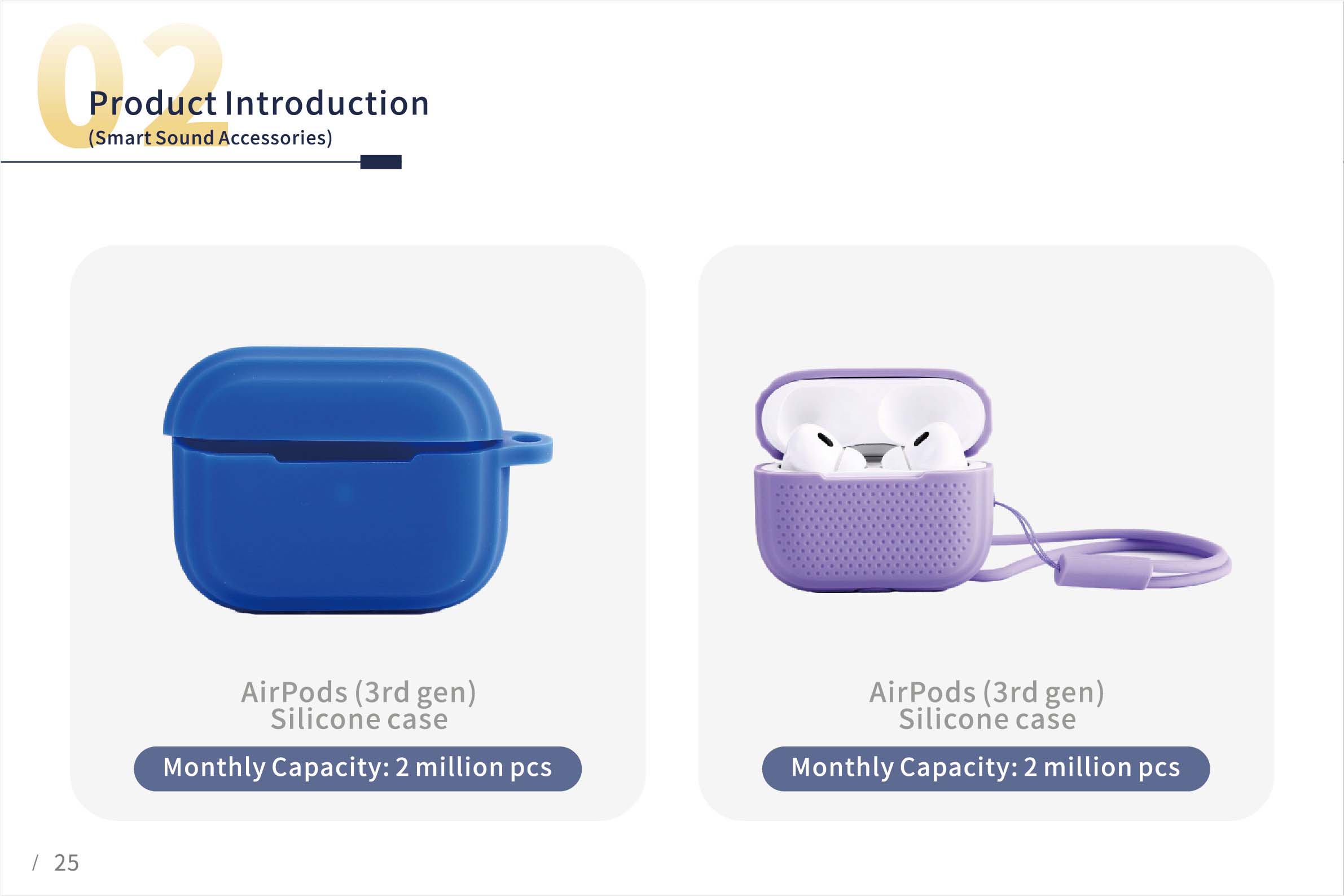 02
Product Introduction
(Smart Sound Accessories)

AirPods (3rd gen)
Silicone case
Monthly Capacity: 2 million pcs

AirPods (3rd gen)
Silicone case
Monthly Capacity: 2 million pcs

/ 25